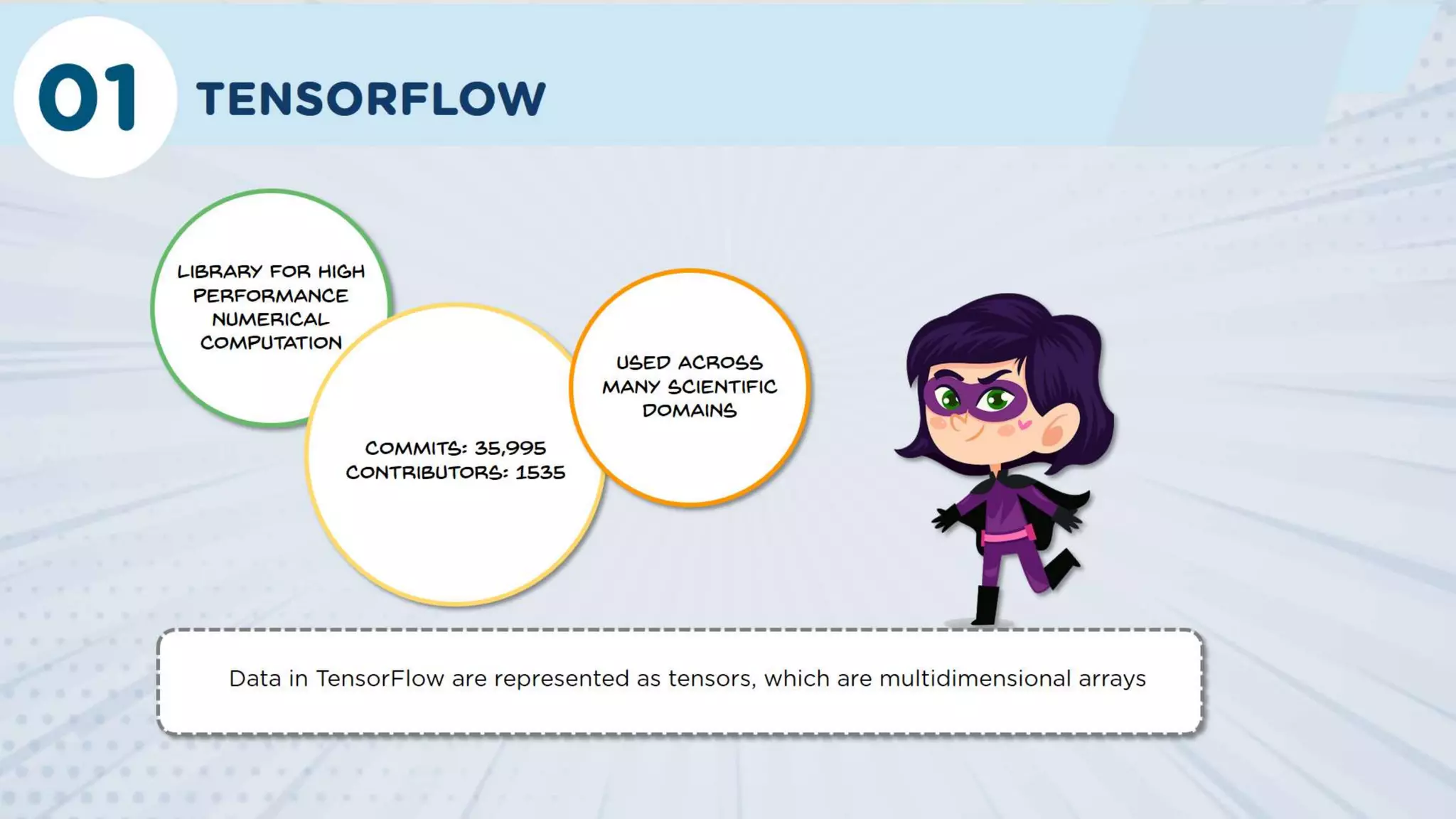 01 TENSORFLOW

LIBRARY FOR HIGH PERFORMANCE NUMERICAL COMPUTATION

COMMITS: 35,995
CONTRIBUTORS: 1535

USED ACROSS MANY SCIENTIFIC DOMAINS

Data in TensorFlow are represented as tensors, which are multidimensional arrays